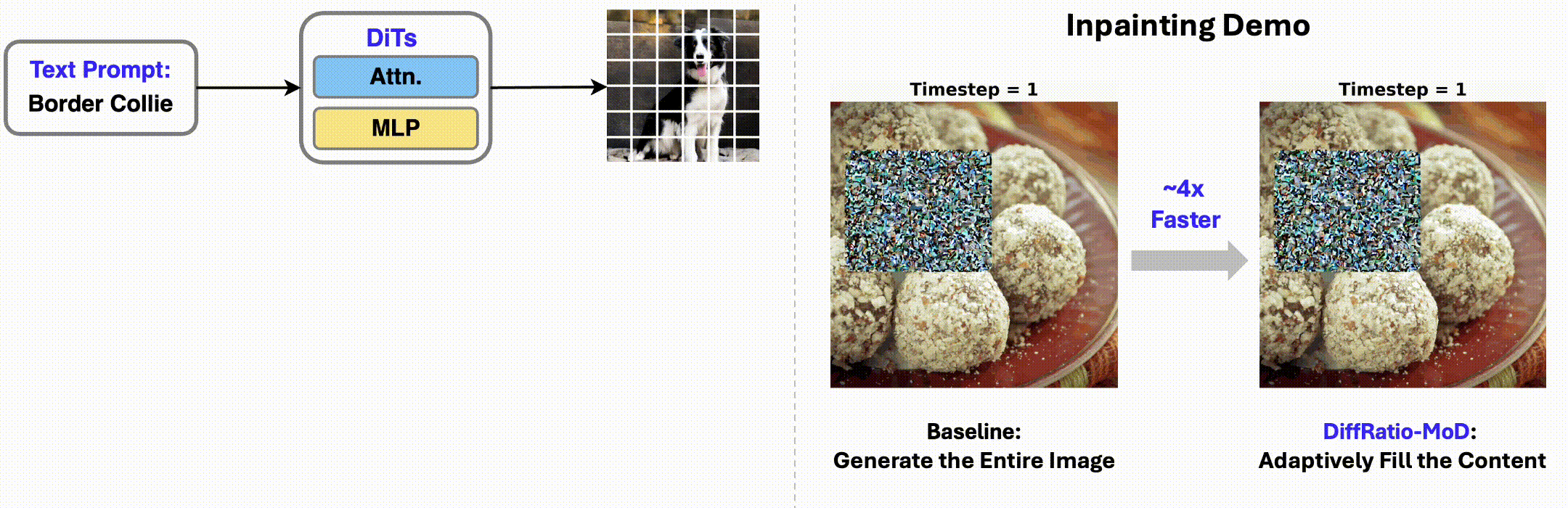 Text Prompt:
Border Collie

DiTs
Attn.
MLP

Inpainting Demo

Timestep = 1

~4x
Faster

Timestep = 1

Baseline:
Generate the Entire Image

DiffRatio-MoD:
Adaptively Fill the Content